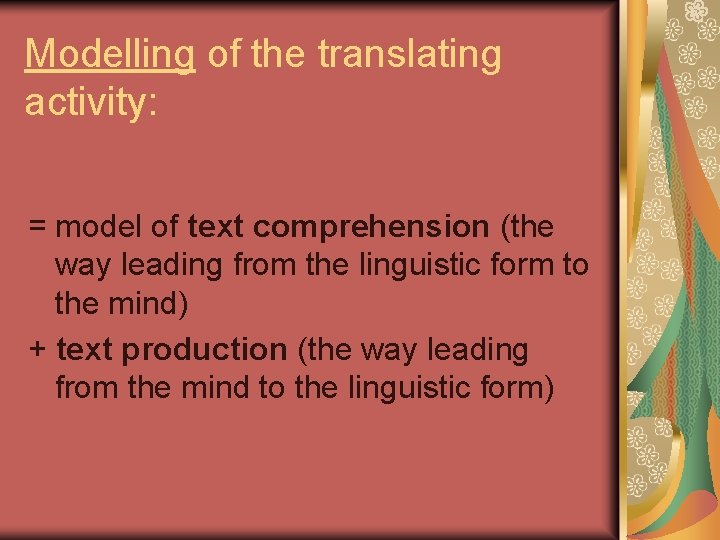 Modelling of the translating activity:

= model of text comprehension (the way leading from the linguistic form to the mind)
+ text production (the way leading from the mind to the linguistic form)